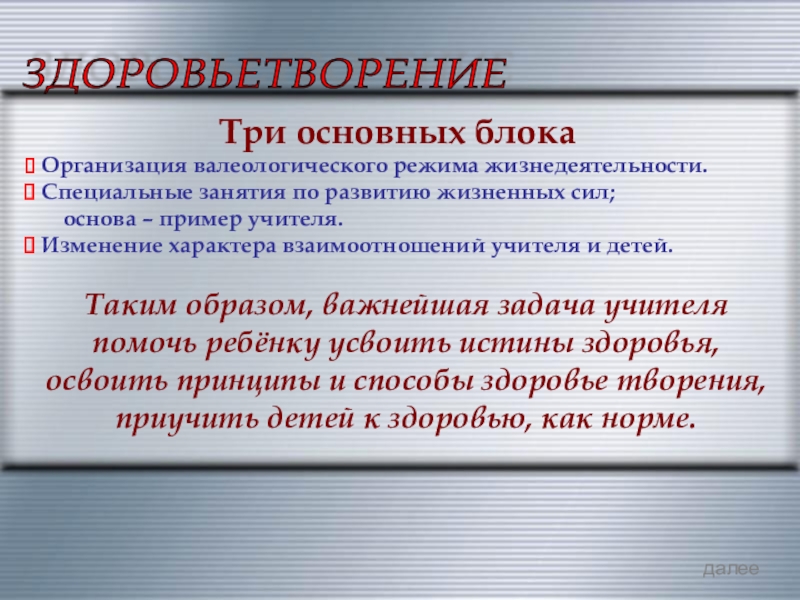 ЗДОРОВЬЕТВОРЕНИЕ

Три основных блока

 Организация валеологического режима жизнедеятельности.
 Специальные занятия по развитию жизненных сил; основа – пример учителя.
 Изменение характера взаимоотношений учителя и детей.

Таким образом, важнейшая задача учителя помочь ребёнку усвоить истины здоровья, освоить принципы и способы здоровье творения, приучить детей к здоровью, как норме.

далее